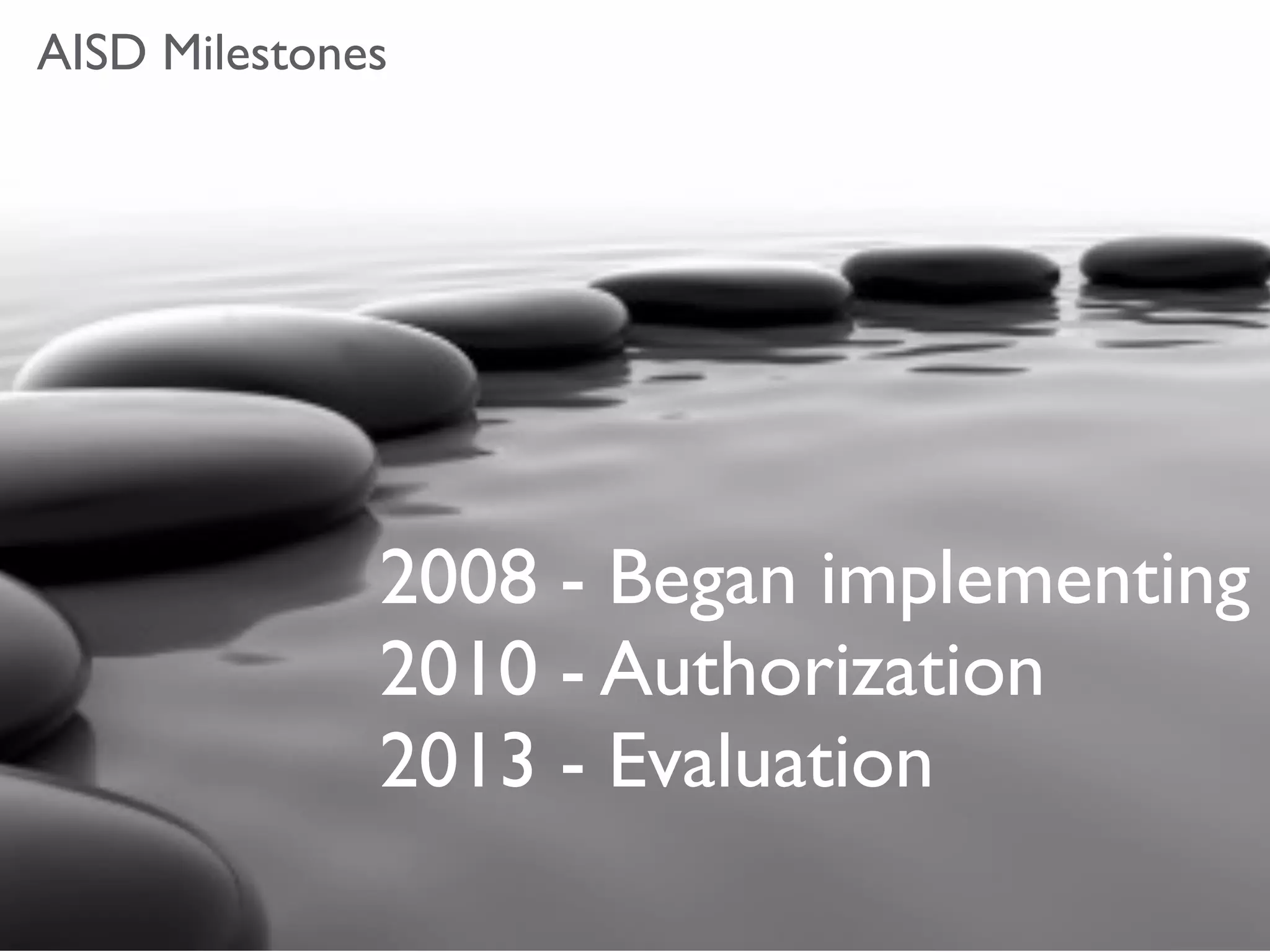 AISD Milestones

2008 - Began implementing
2010 - Authorization
2013 - Evaluation